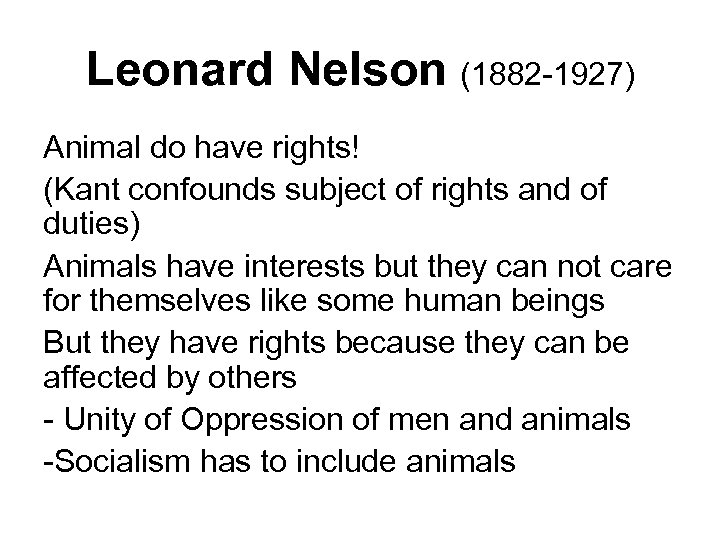 Leonard Nelson (1882-1927)

Animal do have rights!

(Kant confounds subject of rights and of duties)

Animals have interests but they can not care for themselves like some human beings

But they have rights because they can be affected by others

- Unity of Oppression of men and animals

-Socialism has to include animals